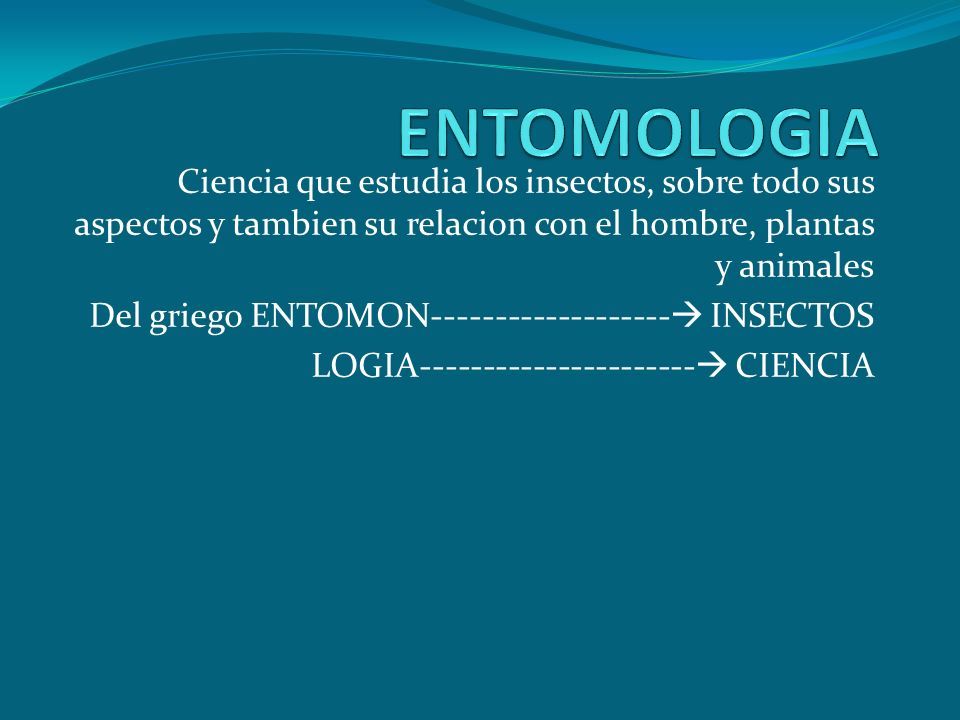 ENTOMOLOGIA

Ciencia que estudia los insectos, sobre todo sus aspectos y tambien su relacion con el hombre, plantas y animales

Del griego ENTOMON-------------------→ INSECTOS

LOGIA----------------------→ CIENCIA